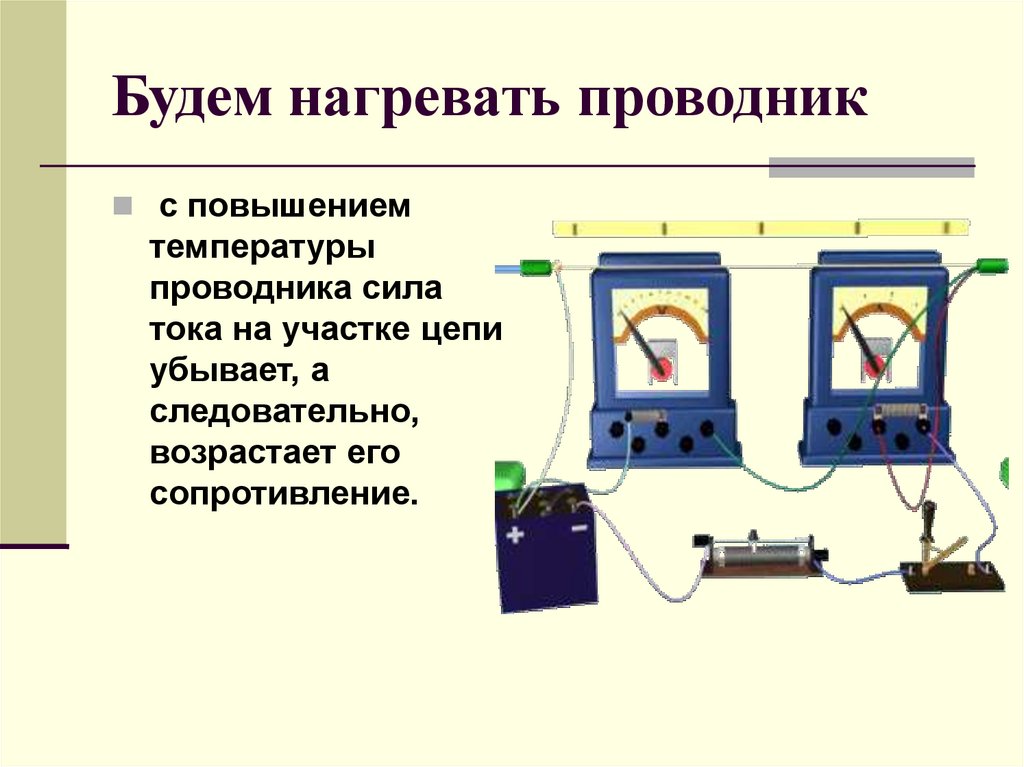 Будем нагревать проводник

с повышением температуры проводника сила тока на участке цепи убывает, а следовательно, возрастает его сопротивление.

+

−